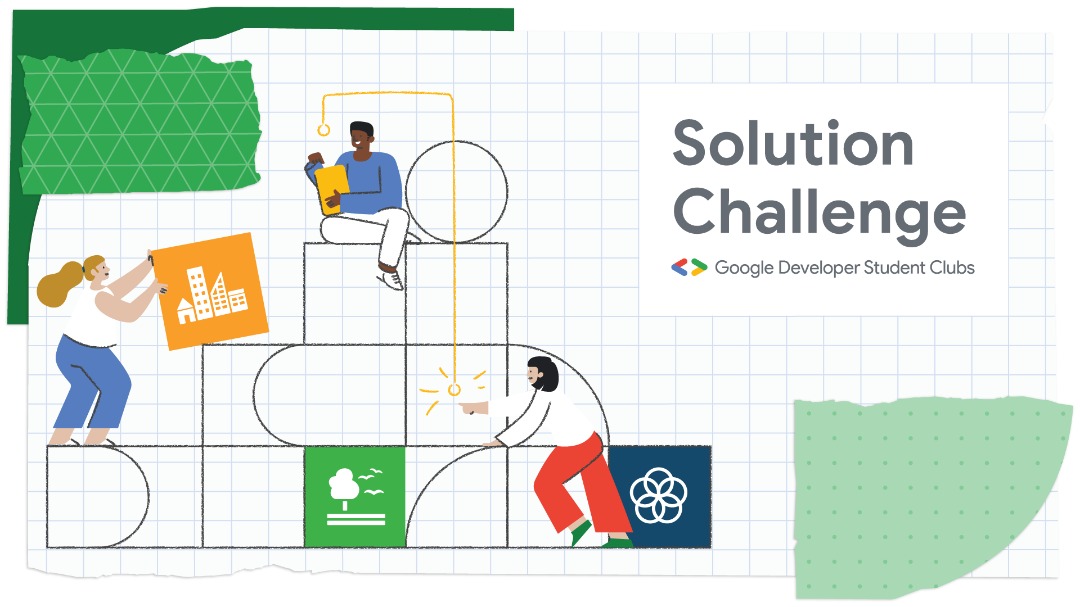 Solution Challenge

Google Developer Student Clubs